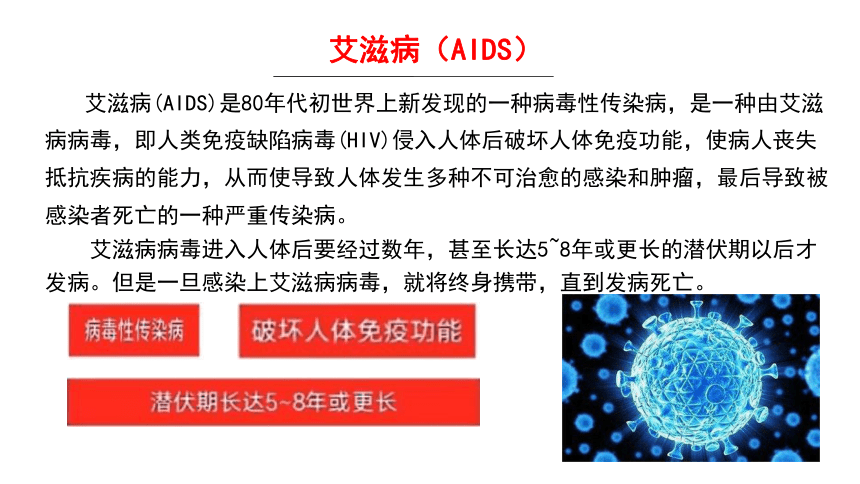 艾滋病（AIDS）

艾滋病(AIDS)是80年代初世界上新发现的一种病毒性传染病，是一种由艾滋病病毒，即人类免疫缺陷病毒(HIV)侵入人体后破坏人体免疫功能，使病人丧失抵抗疾病的能力，从而使导致人体发生多种不可治愈的感染和肿瘤，最后导致被感染者死亡的一种严重传染病。

艾滋病病毒进入人体后要经过数年，甚至长达5~8年或更长的潜伏期以后才发病。但是一旦感染上艾滋病病毒，就将终身携带，直到发病死亡。

病毒性传染病

破坏人体免疫功能

潜伏期长达5~8年或更长